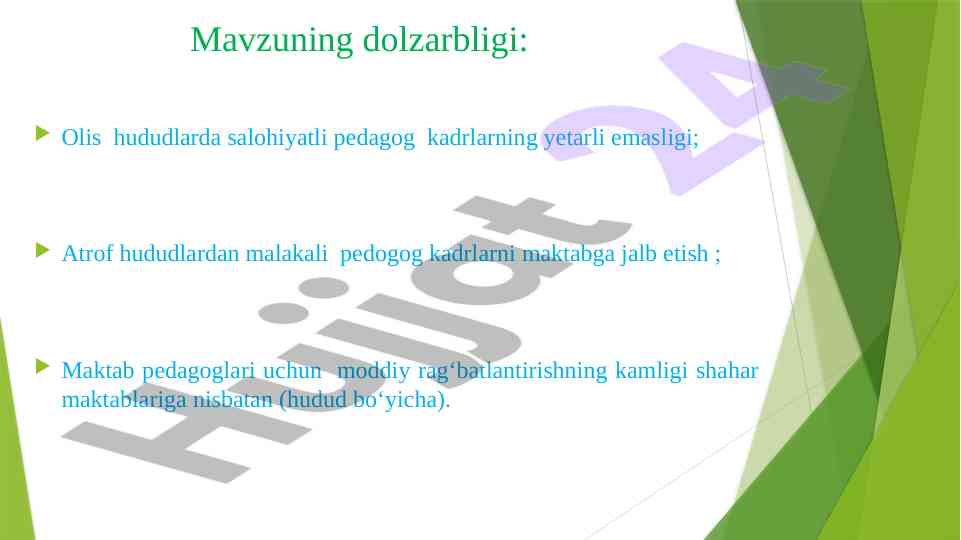 Mavzuning dolzarbligi:

Olis hududlarda salohiyatli pedagog kadrlarning yetarli emasligi;

Atrof hududlardan malakali pedogog kadrlarni maktabga jalb etish ;

Maktab pedagoglari uchun moddiy rag‘batlantirishning kamligi shahar maktablariga nisbatan (hudud bo‘yicha).

Hujjat 24